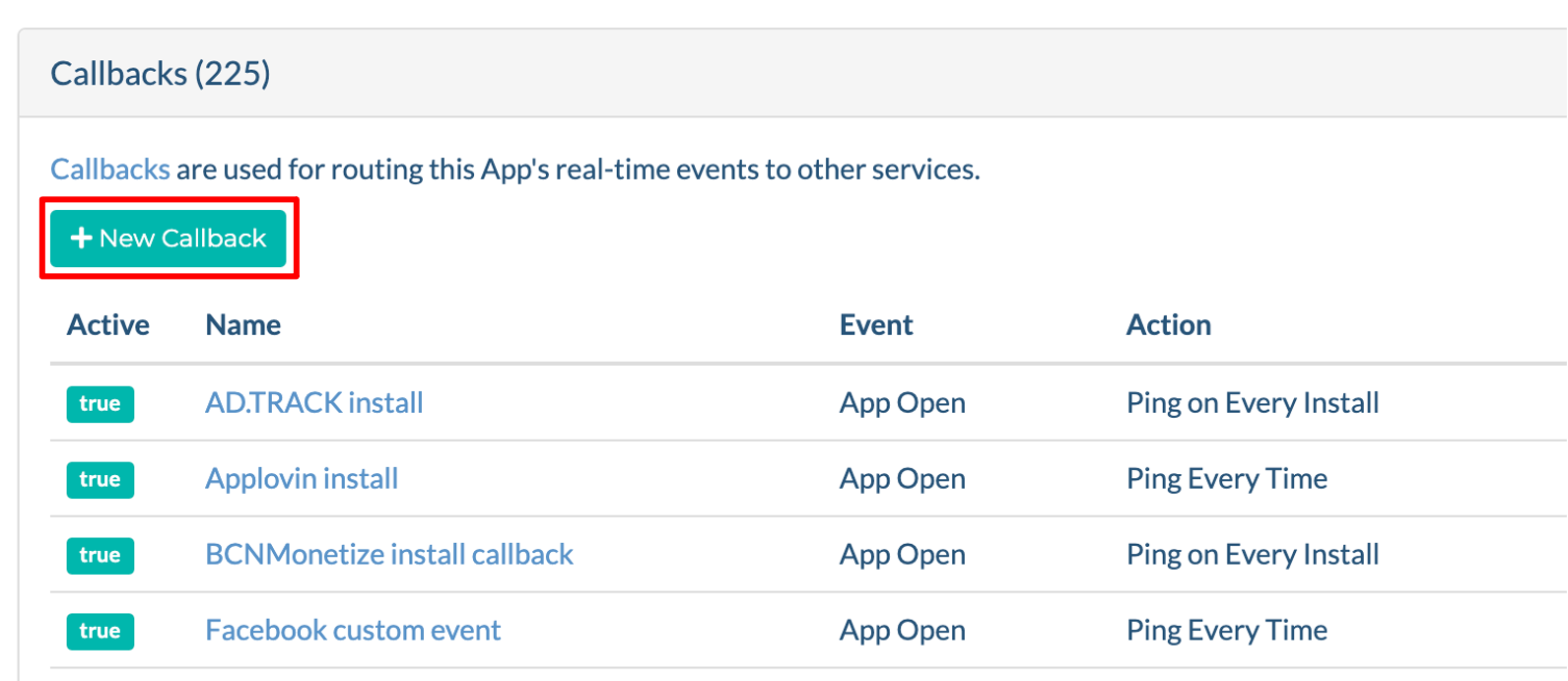 Callbacks (225)

Callbacks are used for routing this App's real-time events to other services.

+ New Callback

| Active | Name | Event | Action |
|---|---|---|---|
| true | AD.TRACK install | App Open | Ping on Every Install |
| true | Applovin install | App Open | Ping Every Time |
| true | BCNMonetize install callback | App Open | Ping on Every Install |
| true | Facebook custom event | App Open | Ping Every Time |